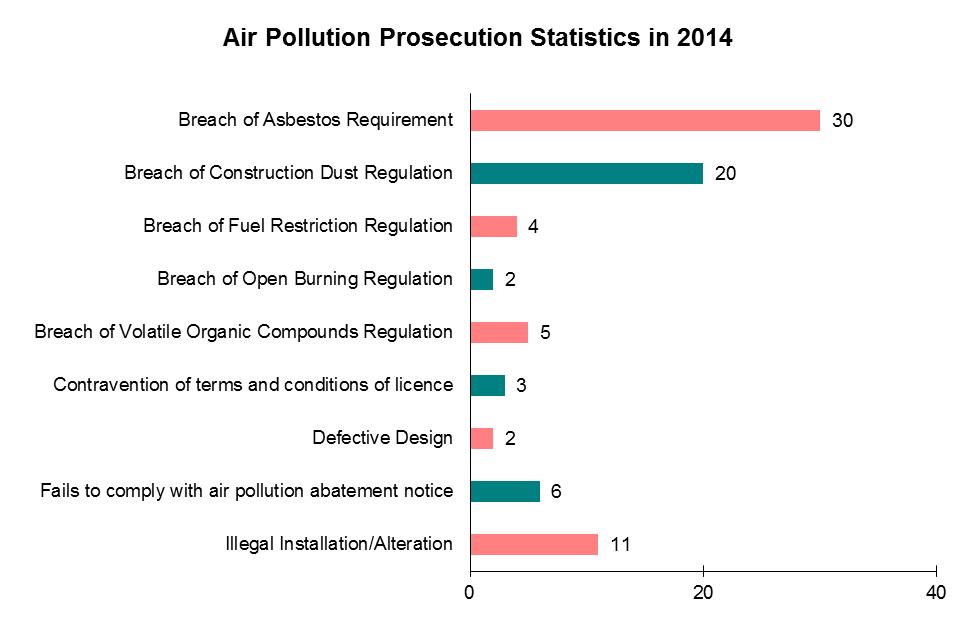 Air Pollution Prosecution Statistics in 2014

Breach of Asbestos Requirement 30
Breach of Construction Dust Regulation 20
Breach of Fuel Restriction Regulation 4
Breach of Open Burning Regulation 2
Breach of Volatile Organic Compounds Regulation 5
Contravention of terms and conditions of licence 3
Defective Design 2
Fails to comply with air pollution abatement notice 6
Illegal Installation/Alteration 11

0 20 40